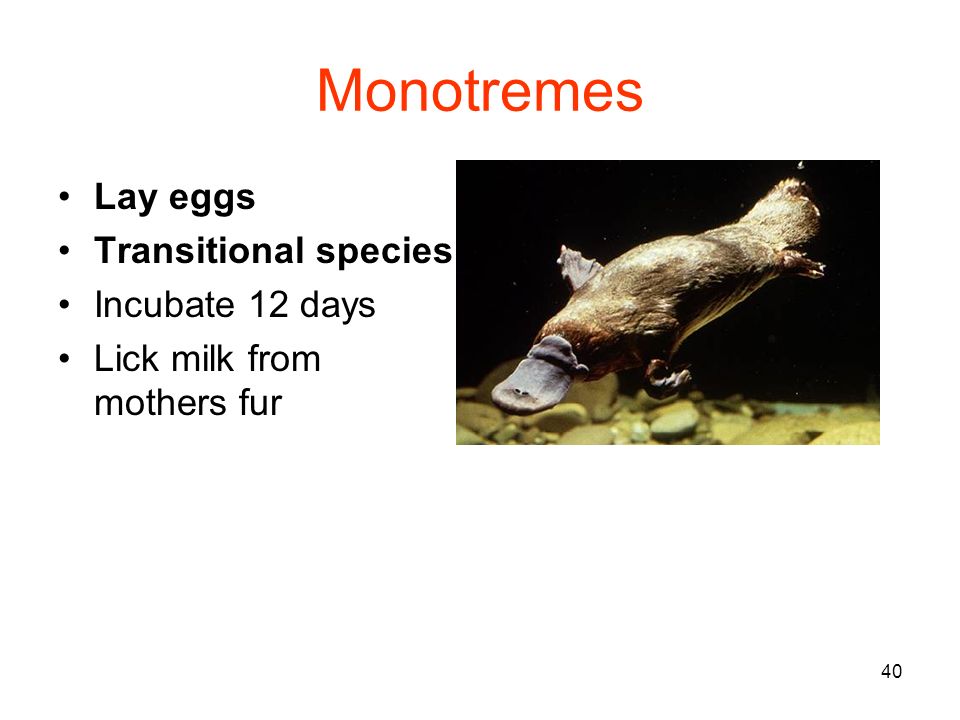 Monotremes

• Lay eggs
• Transitional species
• Incubate 12 days
• Lick milk from mothers fur

40